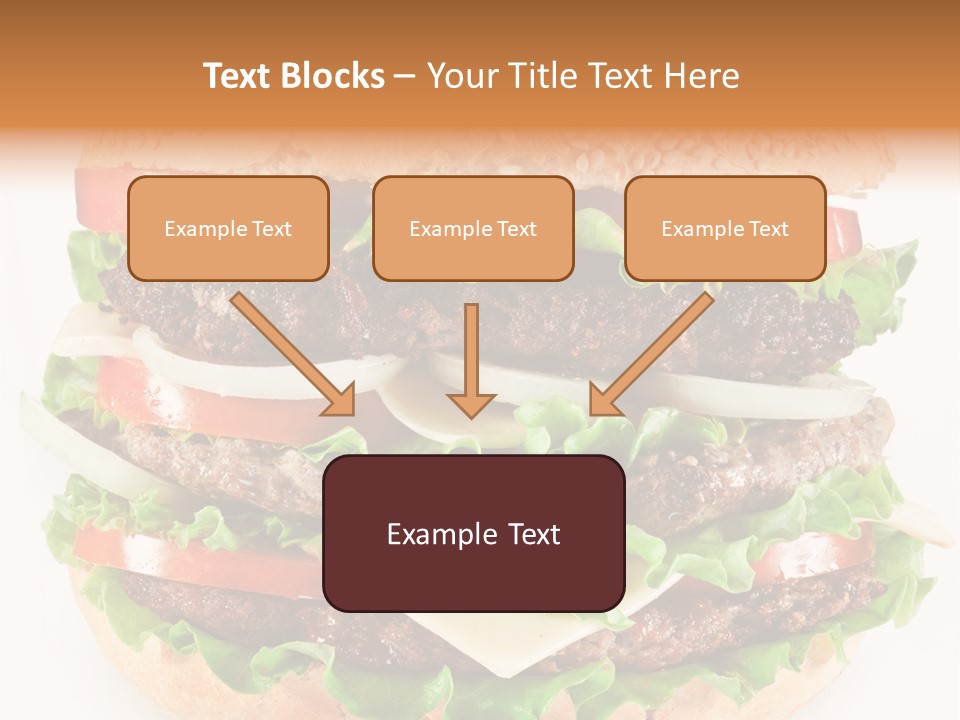 Text Blocks – Your Title Text Here

Example Text

Example Text

Example Text

Example Text